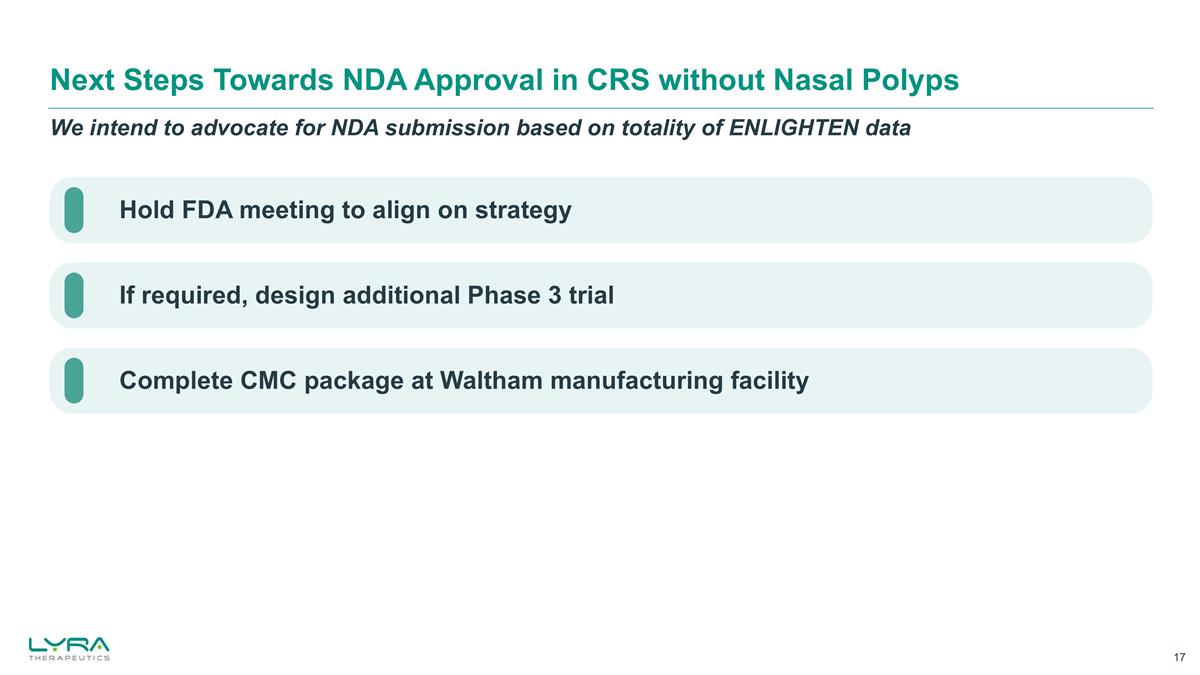 Next Steps Towards NDA Approval in CRS without Nasal Polyps

We intend to advocate for NDA submission based on totality of ENLIGHTEN data

Hold FDA meeting to align on strategy

If required, design additional Phase 3 trial

Complete CMC package at Waltham manufacturing facility

LYRA
THERAPEUTICS

17